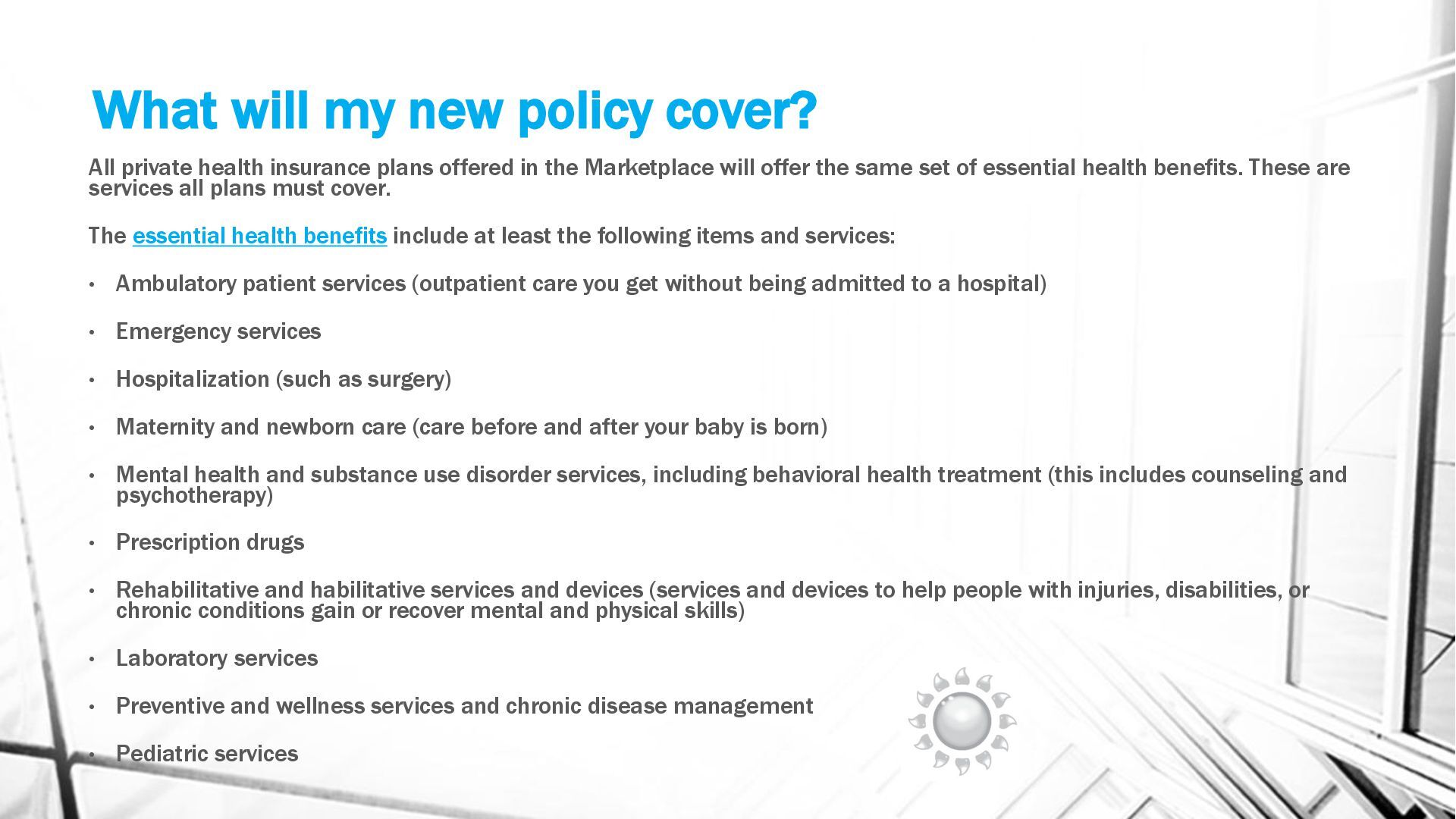 What will my new policy cover?

All private health insurance plans offered in the Marketplace will offer the same set of essential health benefits. These are services all plans must cover.

The essential health benefits include at least the following items and services:

• Ambulatory patient services (outpatient care you get without being admitted to a hospital)

• Emergency services

• Hospitalization (such as surgery)

• Maternity and newborn care (care before and after your baby is born)

• Mental health and substance use disorder services, including behavioral health treatment (this includes counseling and psychotherapy)

• Prescription drugs

• Rehabilitative and habilitative services and devices (services and devices to help people with injuries, disabilities, or chronic conditions gain or recover mental and physical skills)

• Laboratory services

• Preventive and wellness services and chronic disease management

• Pediatric services